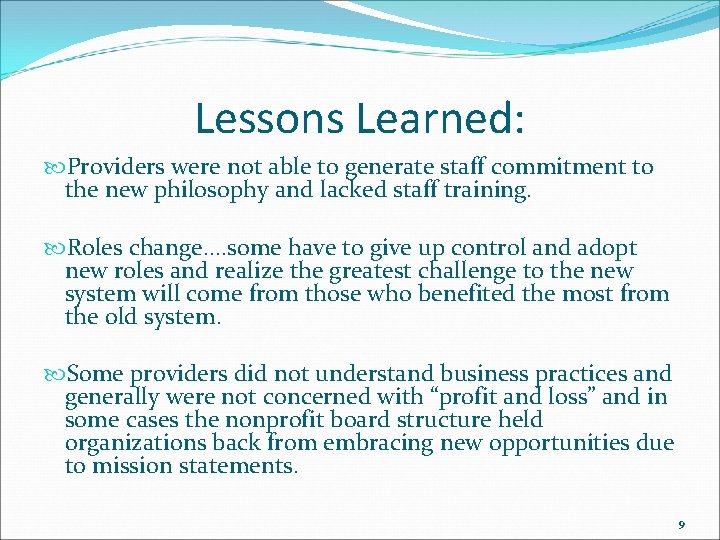 Lessons Learned:

Providers were not able to generate staff commitment to the new philosophy and lacked staff training.

Roles change….some have to give up control and adopt new roles and realize the greatest challenge to the new system will come from those who benefited the most from the old system.

Some providers did not understand business practices and generally were not concerned with “profit and loss” and in some cases the nonprofit board structure held organizations back from embracing new opportunities due to mission statements.

9